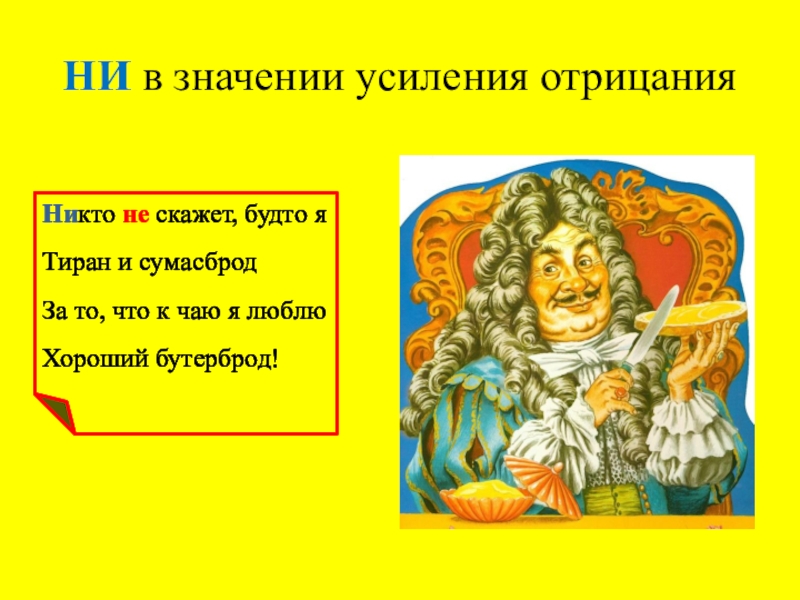 НИ в значении усиления отрицания

Никто не скажет, будто я

Тиран и сумасброд

За то, что к чаю я люблю

Хороший бутерброд!